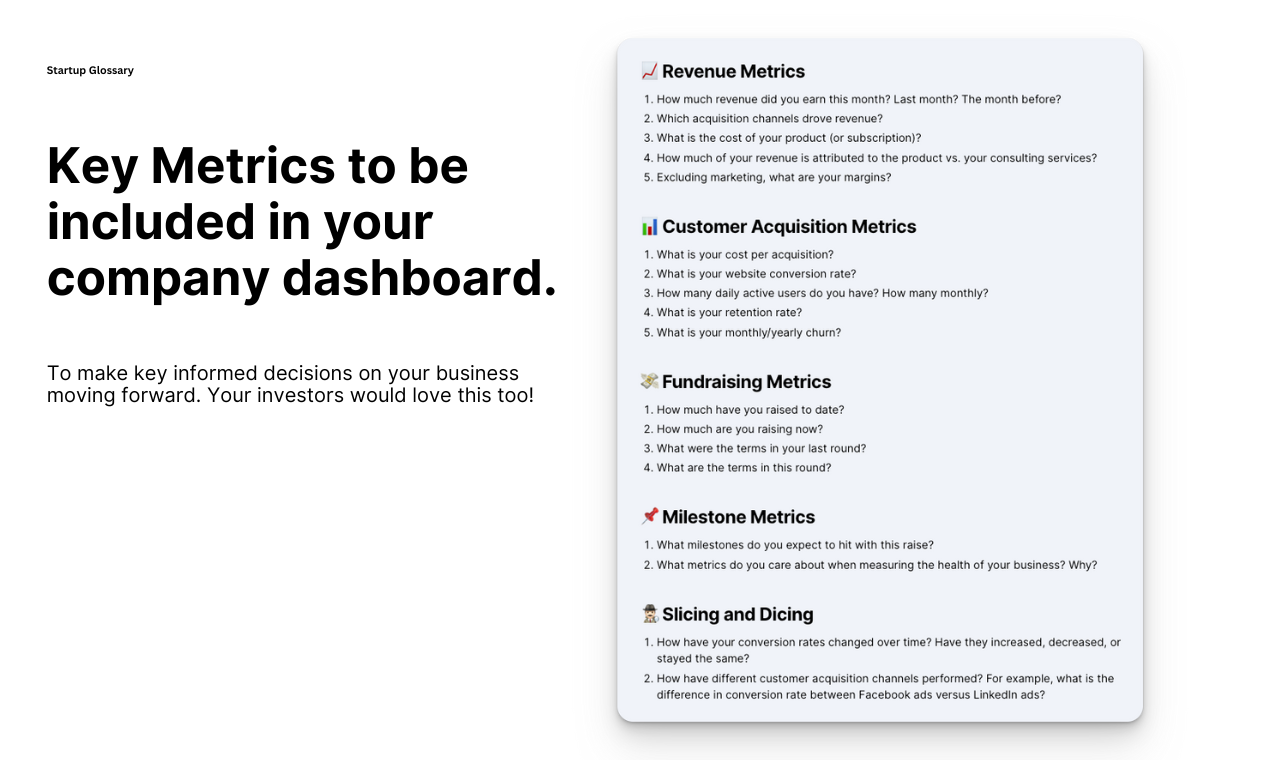 Startup Glossary

Key Metrics to be included in your company dashboard.

To make key informed decisions on your business moving forward. Your investors would love this too!

📈 Revenue Metrics

1. How much revenue did you earn this month? Last month? The month before?
2. Which acquisition channels drove revenue?
3. What is the cost of your product (or subscription)?
4. How much of your revenue is attributed to the product vs. your consulting services?
5. Excluding marketing, what are your margins?

📊 Customer Acquisition Metrics

1. What is your cost per acquisition?
2. What is your website conversion rate?
3. How many daily active users do you have? How many monthly?
4. What is your retention rate?
5. What is your monthly/yearly churn?

💸 Fundraising Metrics

1. How much have you raised to date?
2. How much are you raising now?
3. What were the terms in your last round?
4. What are the terms in this round?

📌 Milestone Metrics

1. What milestones do you expect to hit with this raise?
2. What metrics do you care about when measuring the health of your business? Why?

🕵️ Slicing and Dicing

1. How have your conversion rates changed over time? Have they increased, decreased, or stayed the same?
2. How have different customer acquisition channels performed? For example, what is the difference in conversion rate between Facebook ads versus LinkedIn ads?